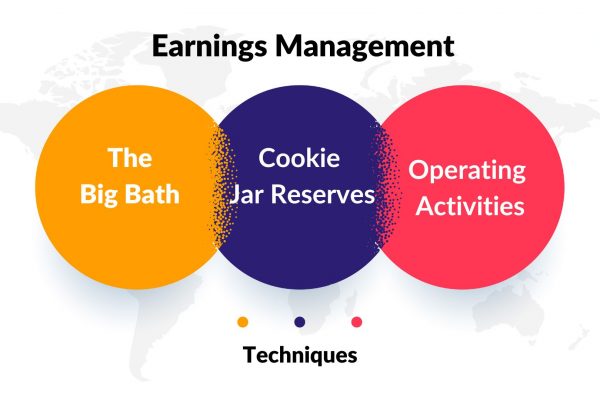 Earnings Management

The Big Bath

Cookie Jar Reserves

Operating Activities

Techniques